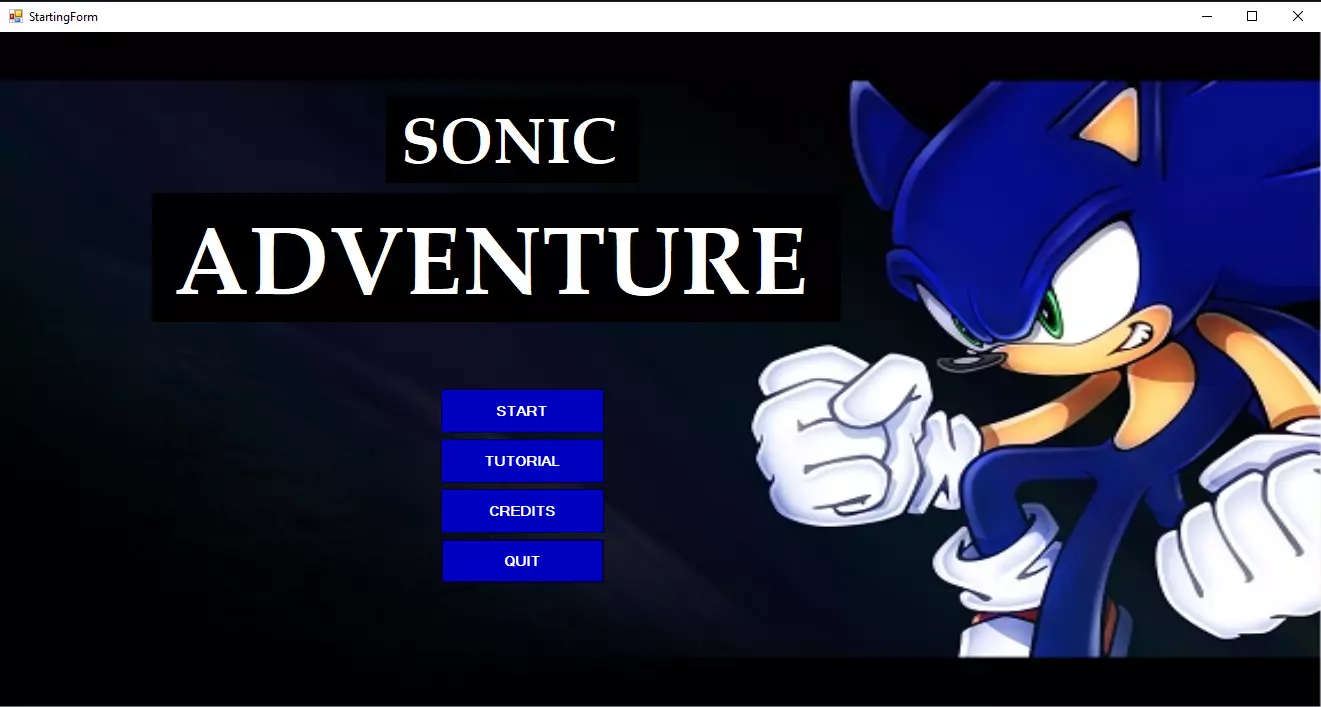 StartingForm

SONIC

ADVENTURE

START

TUTORIAL

CREDITS

QUIT